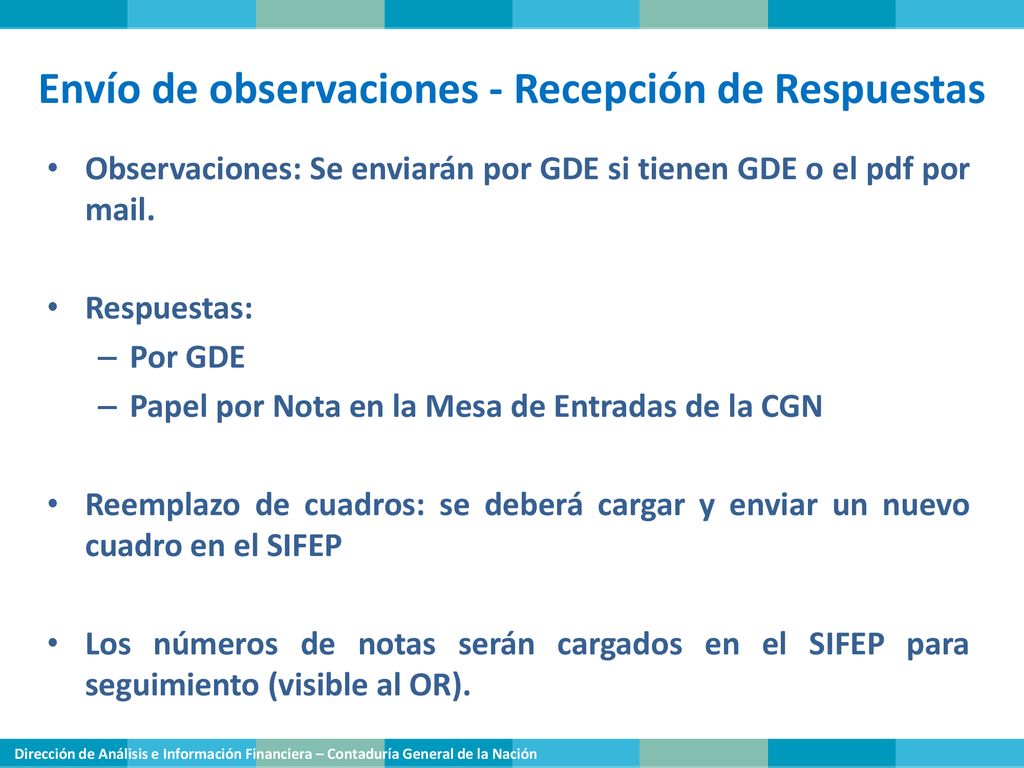 Envío de observaciones - Recepción de Respuestas

• Observaciones: Se enviarán por GDE si tienen GDE o el pdf por mail.

• Respuestas:
– Por GDE
– Papel por Nota en la Mesa de Entradas de la CGN

• Reemplazo de cuadros: se deberá cargar y enviar un nuevo cuadro en el SIFEP

• Los números de notas serán cargados en el SIFEP para seguimiento (visible al OR).

Dirección de Análisis e Información Financiera – Contaduría General de la Nación